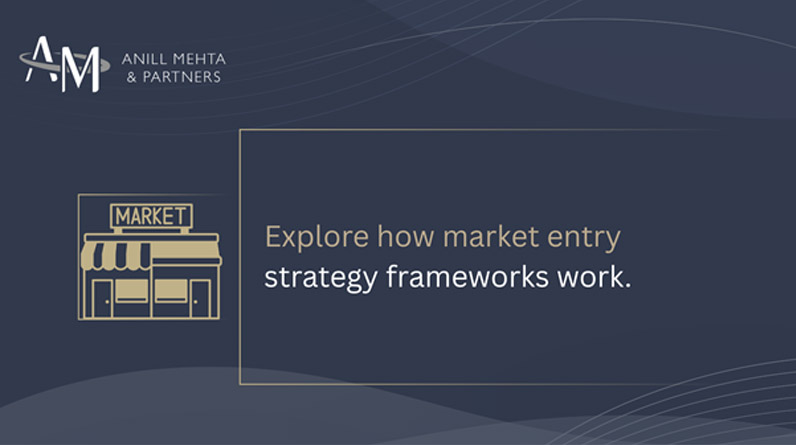 AM ANILL MEHTA & PARTNERS

MARKET

Explore how market entry strategy frameworks work.